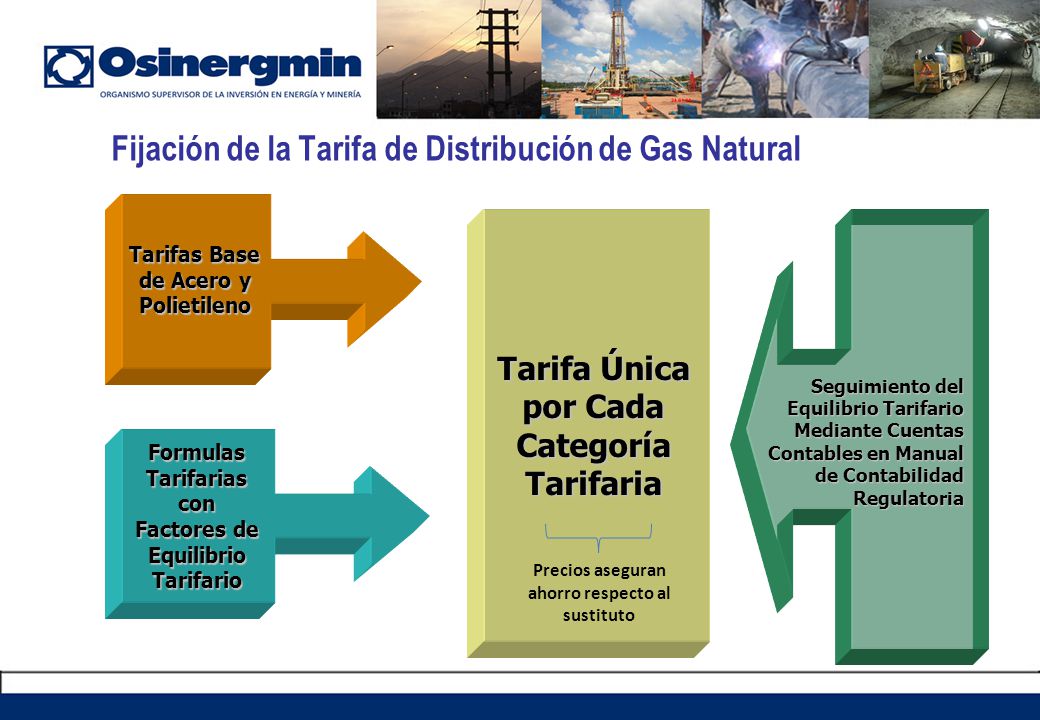 Osinergmin
ORGANISMO SUPERVISOR DE LA INVERSIÓN EN ENERGÍA Y MINERÍA

Fijación de la Tarifa de Distribución de Gas Natural

Tarifas Base de Acero y Polietileno

Formulas Tarifarias con Factores de Equilibrio Tarifario

Tarifa Única por Cada Categoría Tarifaria

Precios aseguran ahorro respecto al sustituto

Seguimiento del Equilibrio Tarifario Mediante Cuentas Contables en Manual de Contabilidad Regulatoria